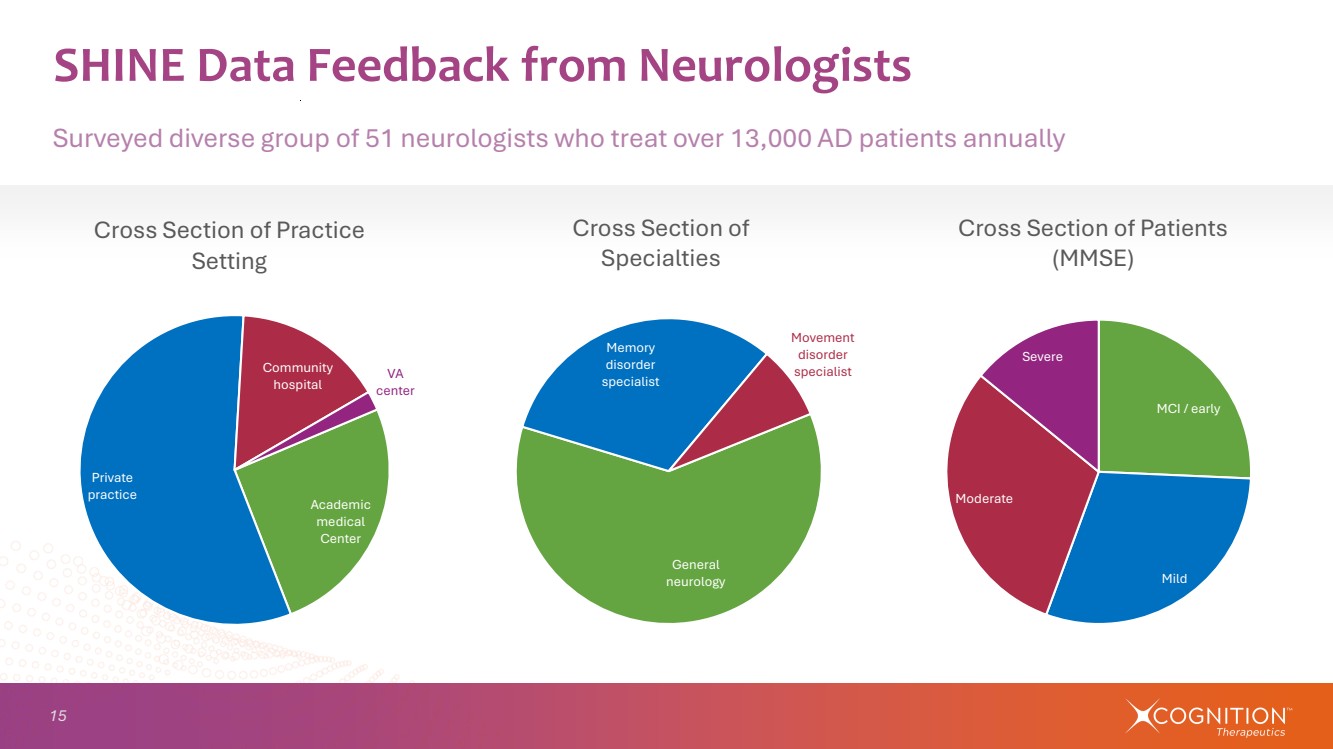 SHINE Data Feedback from Neurologists

Surveyed diverse group of 51 neurologists who treat over 13,000 AD patients annually

Cross Section of Practice Setting

Community hospital

VA center

Private practice

Academic medical Center

Cross Section of Specialties

Memory disorder specialist

Movement disorder specialist

General neurology

Cross Section of Patients (MMSE)

Severe

MCI / early

Moderate

Mild

15

COGNITION™ Therapeutics